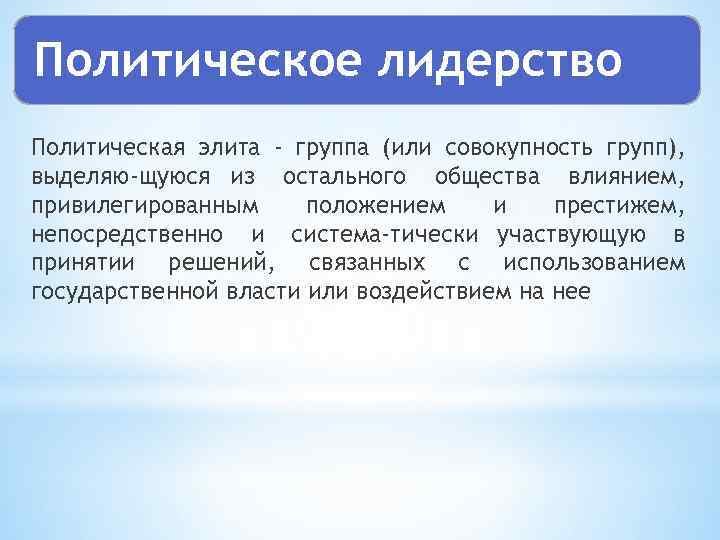 Политическое лидерство

Политическая элита - группа (или совокупность групп), выделяю-щуюся из остального общества влиянием, привилегированным положением и престижем, непосредственно и система-тически участвующую в принятии решений, связанных с использованием государственной власти или воздействием на нее